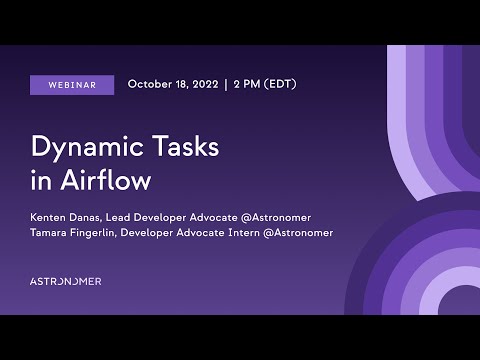 WEBINAR October 18, 2022 | 2 PM (EDT)

Dynamic Tasks in Airflow

Kenten Danas, Lead Developer Advocate @Astronomer
Tamara Fingerlin, Developer Advocate Intern @Astronomer

ASTRONOMER